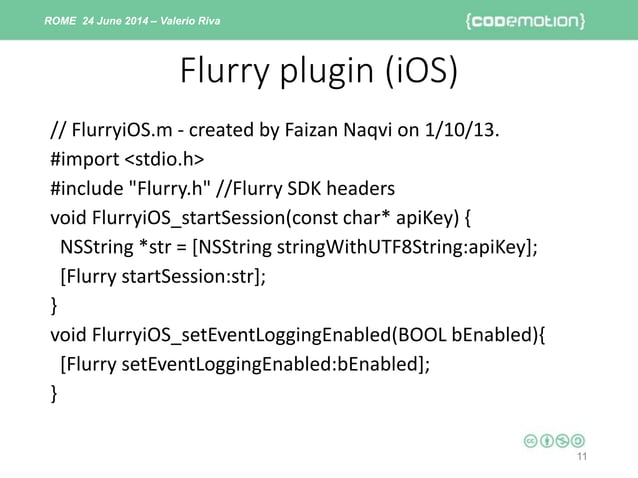 ROME 24 June 2014 – Valerio Riva

{codemotion}

Flurry plugin (iOS)

// FlurryiOS.m - created by Faizan Naqvi on 1/10/13.
#import <stdio.h>
#include "Flurry.h" //Flurry SDK headers
void FlurryiOS_startSession(const char* apiKey) {
NSString *str = [NSString stringWithUTF8String:apiKey];
[Flurry startSession:str];
}
void FlurryiOS_setEventLoggingEnabled(BOOL bEnabled){
[Flurry setEventLoggingEnabled:bEnabled];
}

11